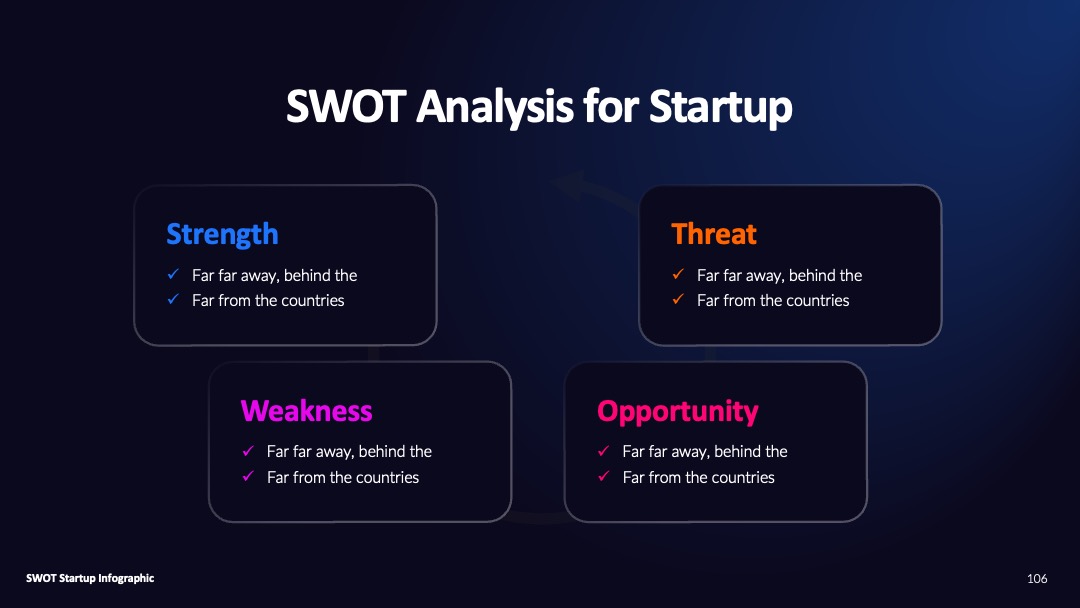 SWOT Analysis for Startup

Strength
✓ Far far away, behind the
✓ Far from the countries

Threat
✓ Far far away, behind the
✓ Far from the countries

Weakness
✓ Far far away, behind the
✓ Far from the countries

Opportunity
✓ Far far away, behind the
✓ Far from the countries

SWOT Startup Infographic

106